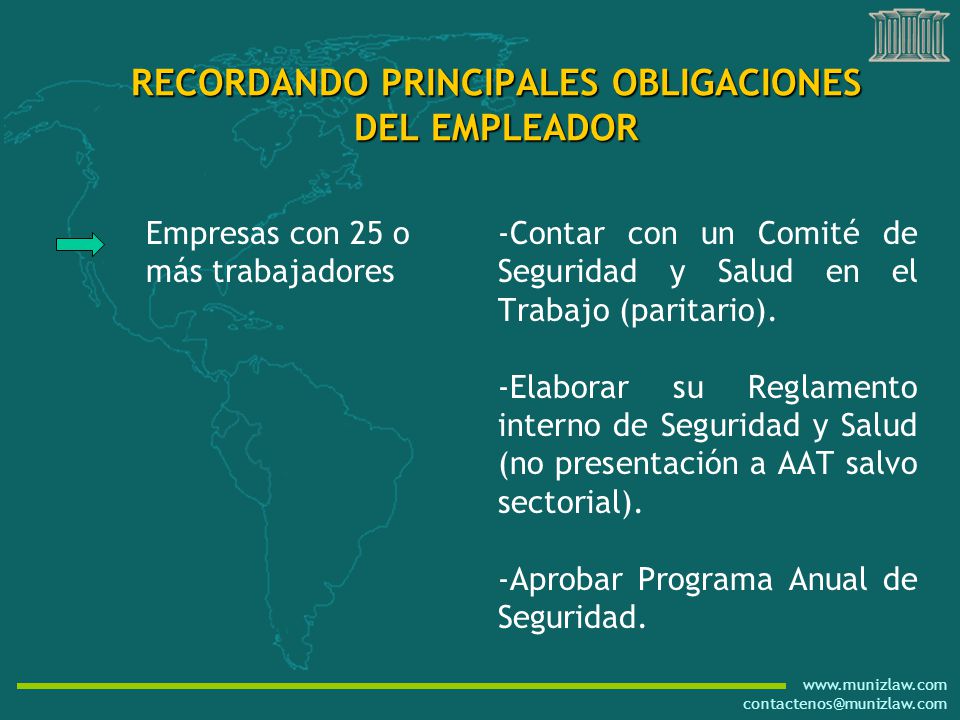 RECORDANDO PRINCIPALES OBLIGACIONES DEL EMPLEADOR

Empresas con 25 o más trabajadores

-Contar con un Comité de Seguridad y Salud en el Trabajo (paritario).

-Elaborar su Reglamento interno de Seguridad y Salud (no presentación a AAT salvo sectorial).

-Aprobar Programa Anual de Seguridad.

www.munizlaw.com
contactenos@munizlaw.com